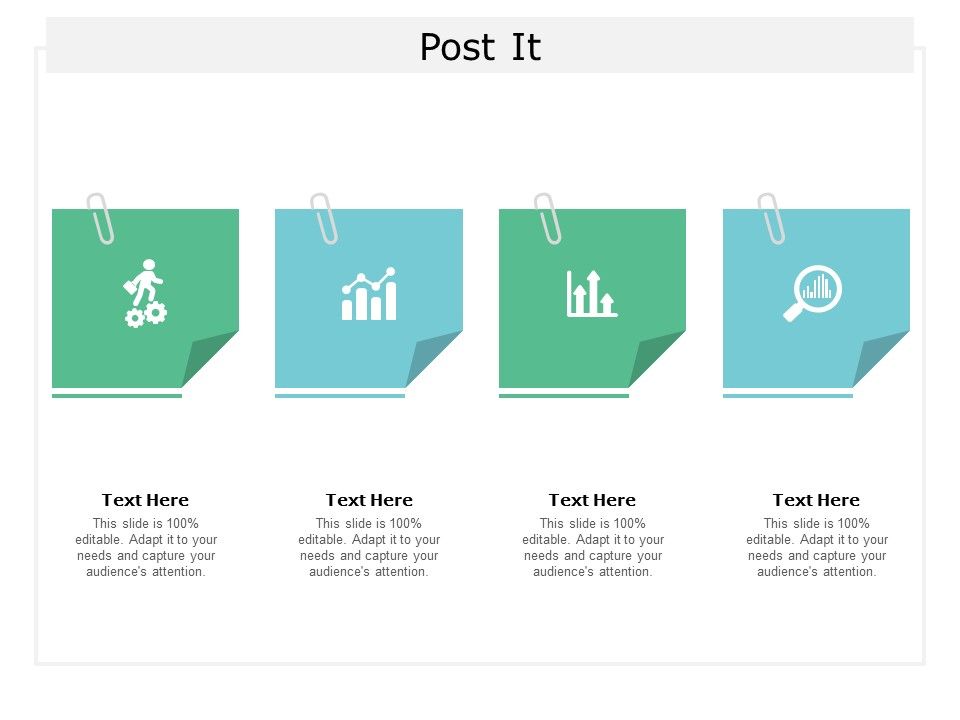 Post It

Text Here
This slide is 100% editable. Adapt it to your needs and capture your audience's attention.

Text Here
This slide is 100% editable. Adapt it to your needs and capture your audience's attention.

Text Here
This slide is 100% editable. Adapt it to your needs and capture your audience's attention.

Text Here
This slide is 100% editable. Adapt it to your needs and capture your audience's attention.